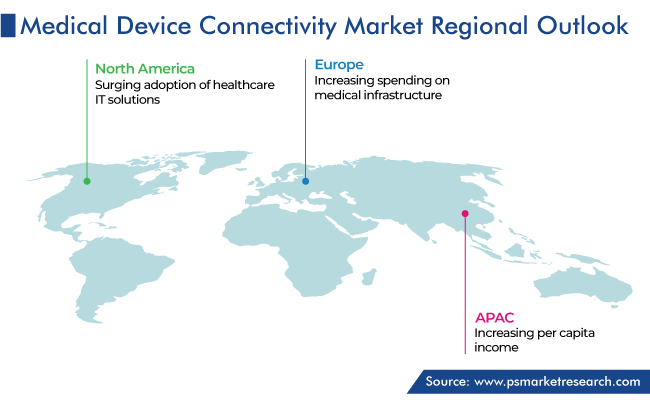 Medical Device Connectivity Market Regional Outlook

North America
Surging adoption of healthcare IT solutions

Europe
Increasing spending on medical infrastructure

APAC
Increasing per capita income

Source: www.psmarketresearch.com